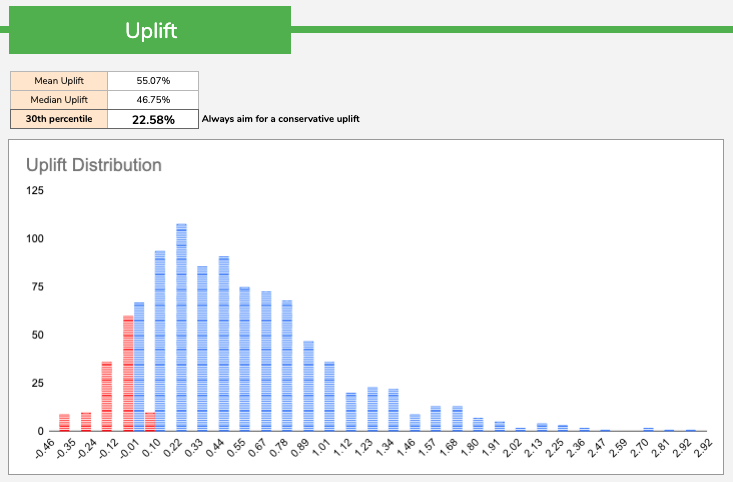 Uplift

| Mean Uplift | 55.07% |
|---|---|
| Median Uplift | 46.75% |
| 30th percentile | 22.58% |

Always aim for a conservative uplift

Uplift Distribution

125
100
75
50
25
0

-0.46 -0.35 -0.24 -0.12 -0.01 0.10 0.22 0.33 0.44 0.55 0.67 0.78 0.89 1.01 1.12 1.23 1.34 1.46 1.57 1.68 1.80 1.91 2.02 2.13 2.25 2.36 2.47 2.59 2.70 2.81 2.92